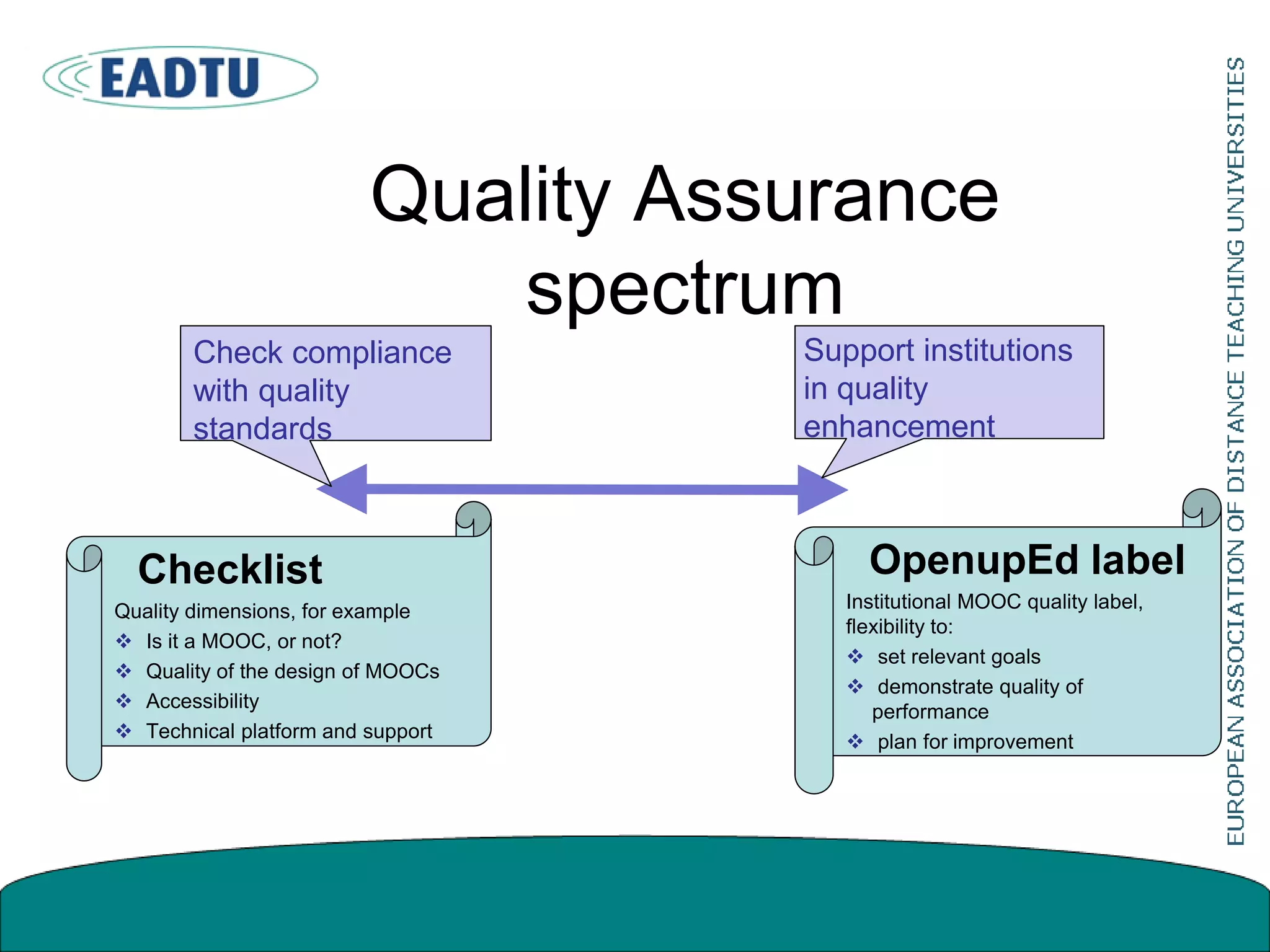 EADTU

Quality Assurance spectrum

Check compliance with quality standards

Support institutions in quality enhancement

Checklist

Quality dimensions, for example

❖ Is it a MOOC, or not?
❖ Quality of the design of MOOCs
❖ Accessibility
❖ Technical platform and support

OpenupEd label

Institutional MOOC quality label, flexibility to:

❖ set relevant goals
❖ demonstrate quality of performance
❖ plan for improvement

EUROPEAN ASSOCIATION OF DISTANCE TEACHING UNIVERSITIES